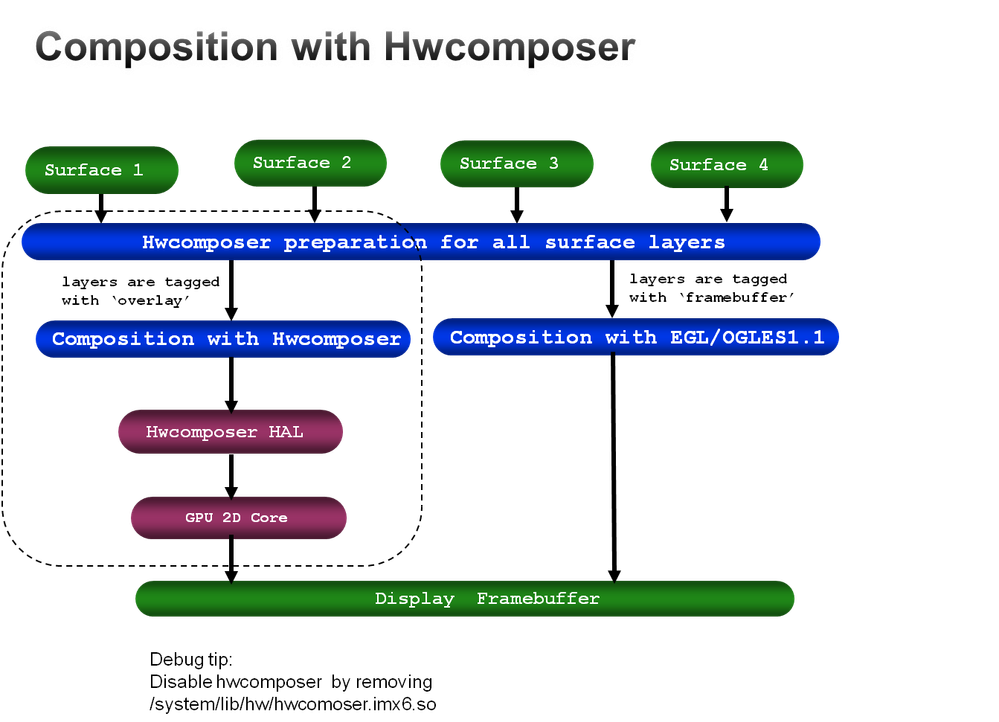 Composition with Hwcomposer

Surface 1

Surface 2

Surface 3

Surface 4

Hwcomposer preparation for all surface layers

layers are tagged with 'overlay'

layers are tagged with 'framebuffer'

Composition with Hwcomposer

Composition with EGL/OGLES1.1

Hwcomposer HAL

GPU 2D Core

Display Framebuffer

Debug tip:
Disable hwcomposer by removing
/system/lib/hw/hwcomoser.imx6.so